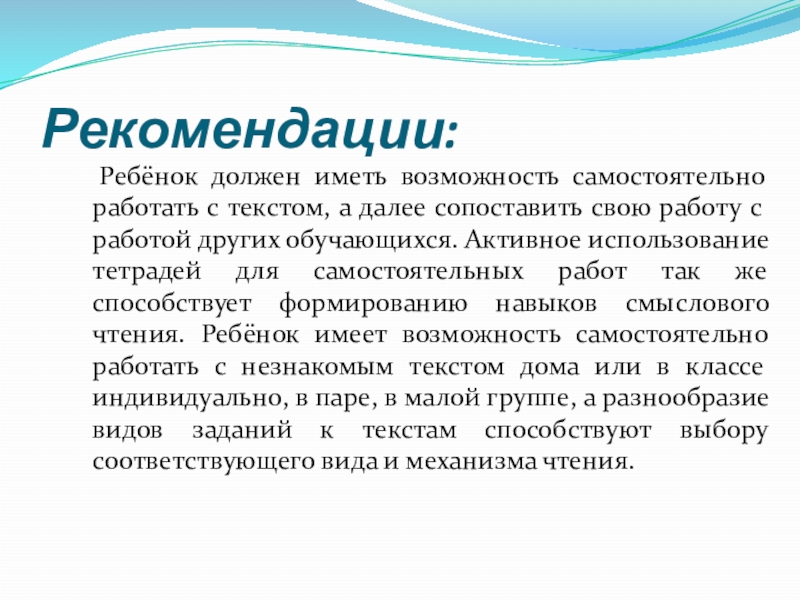 Рекомендации:

Ребёнок должен иметь возможность самостоятельно работать с текстом, а далее сопоставить свою работу с работой других обучающихся. Активное использование тетрадей для самостоятельных работ так же способствует формированию навыков смыслового чтения. Ребёнок имеет возможность самостоятельно работать с незнакомым текстом дома или в классе индивидуально, в паре, в малой группе, а разнообразие видов заданий к текстам способствуют выбору соответствующего вида и механизма чтения.